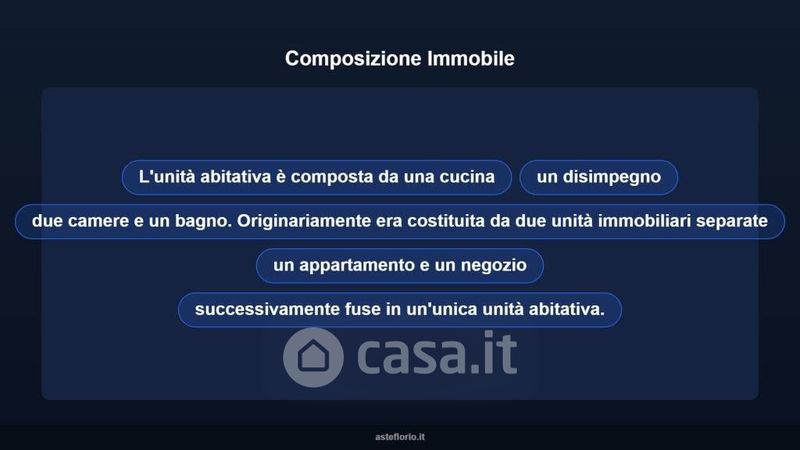 Composizione Immobile

L'unità abitativa è composta da una cucina

un disimpegno

due camere e un bagno. Originariamente era costituita da due unità immobiliari separate

un appartamento e un negozio

successivamente fuse in un'unica unità abitativa.

casa.it

asteflorio.it